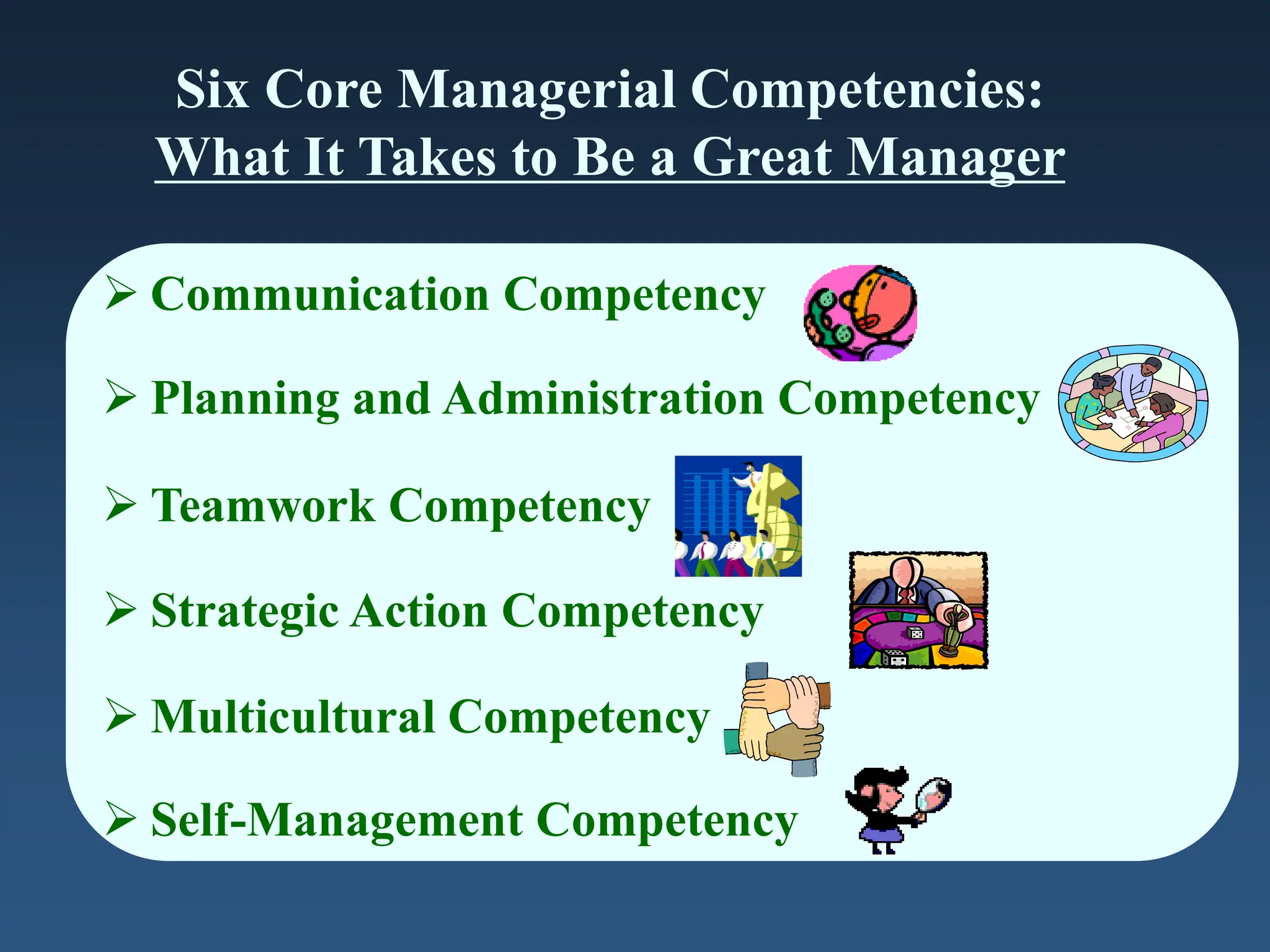 Six Core Managerial Competencies:
What It Takes to Be a Great Manager

➢ Communication Competency

➢ Planning and Administration Competency

➢ Teamwork Competency

➢ Strategic Action Competency

➢ Multicultural Competency

➢ Self-Management Competency